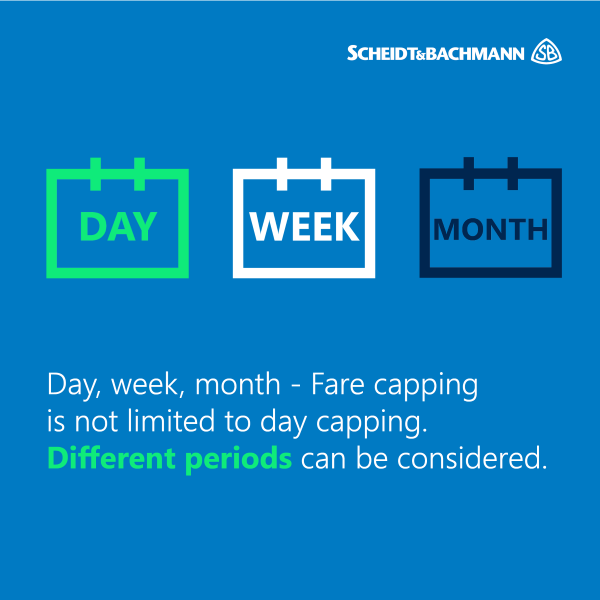 SCHEIDT&BACHMANN SB

DAY

WEEK

MONTH

Day, week, month - Fare capping is not limited to day capping. Different periods can be considered.